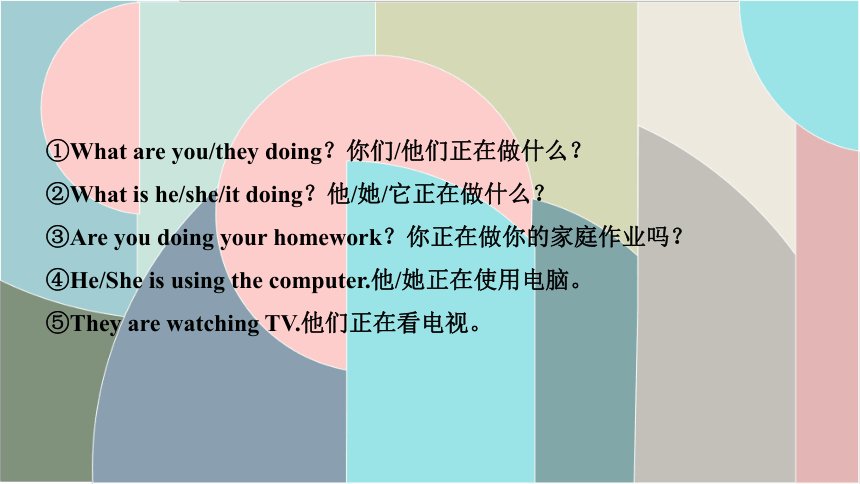 ①What are you/they doing？你们/他们正在做什么？

②What is he/she/it doing？他/她/它正在做什么？

③Are you doing your homework？你正在做你的家庭作业吗？

④He/She is using the computer.他/她正在使用电脑。

⑤They are watching TV.他们正在看电视。